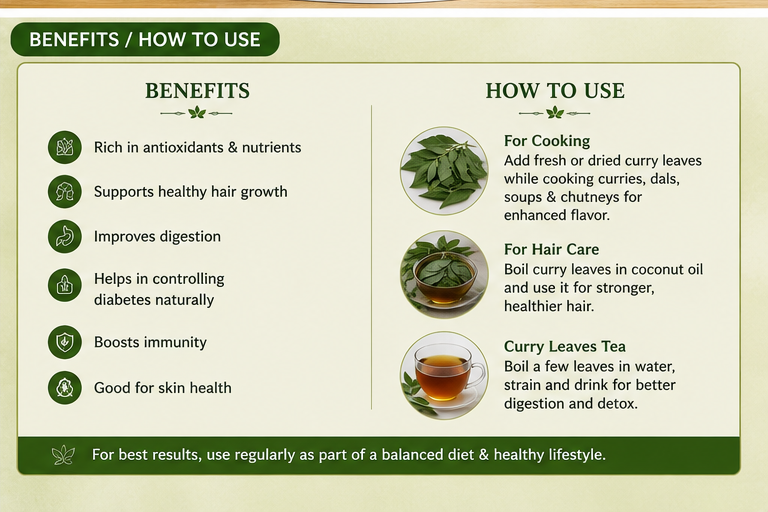 BENEFITS / HOW TO USE

BENEFITS

Rich in antioxidants & nutrients

Supports healthy hair growth

Improves digestion

Helps in controlling diabetes naturally

Boosts immunity

Good for skin health

HOW TO USE

For Cooking
Add fresh or dried curry leaves while cooking curries, dals, soups & chutneys for enhanced flavor.

For Hair Care
Boil curry leaves in coconut oil and use it for stronger, healthier hair.

Curry Leaves Tea
Boil a few leaves in water, strain and drink for better digestion and detox.

For best results, use regularly as part of a balanced diet & healthy lifestyle.